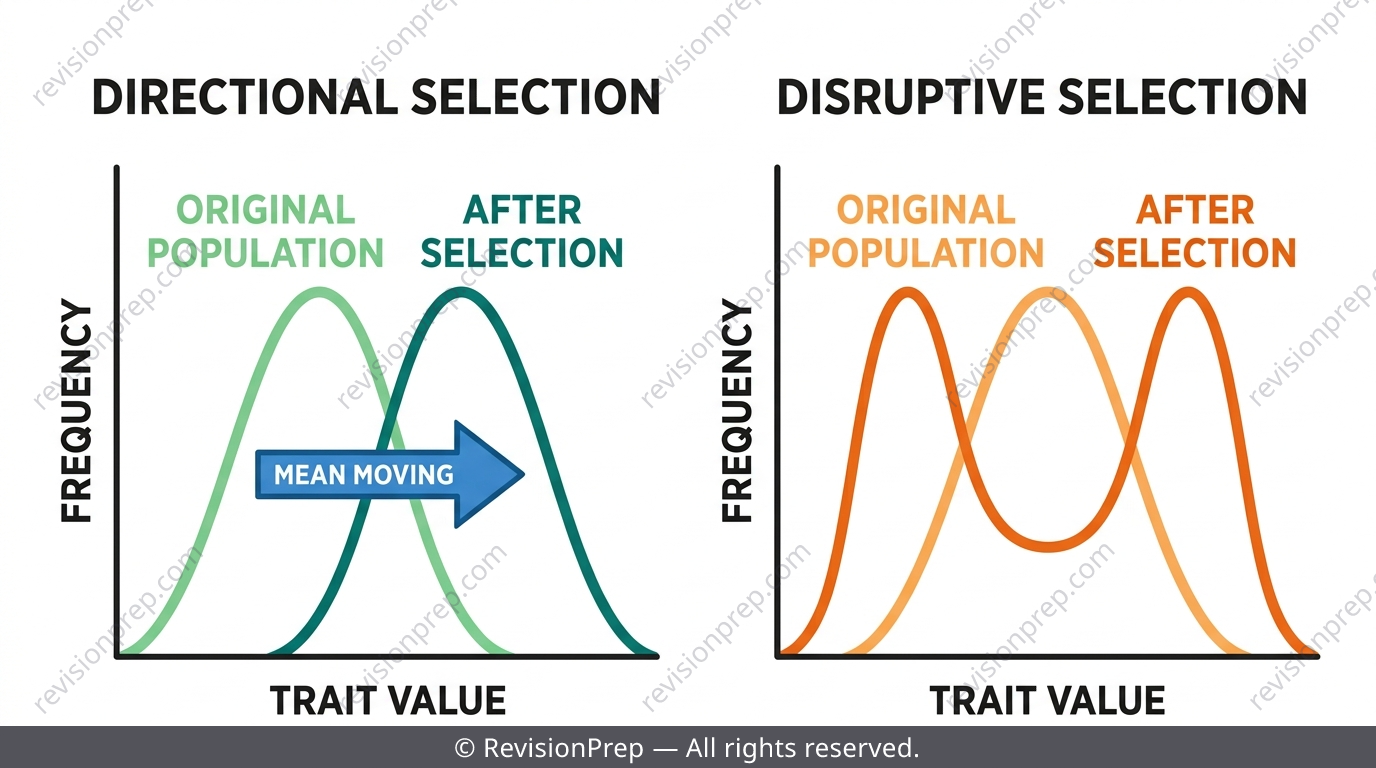 DIRECTIONAL SELECTION

ORIGINAL POPULATION

AFTER SELECTION

FREQUENCY

MEAN MOVING

TRAIT VALUE

DISRUPTIVE SELECTION

ORIGINAL POPULATION

AFTER SELECTION

FREQUENCY

TRAIT VALUE

revisionprep.com

© RevisionPrep — All rights reserved.